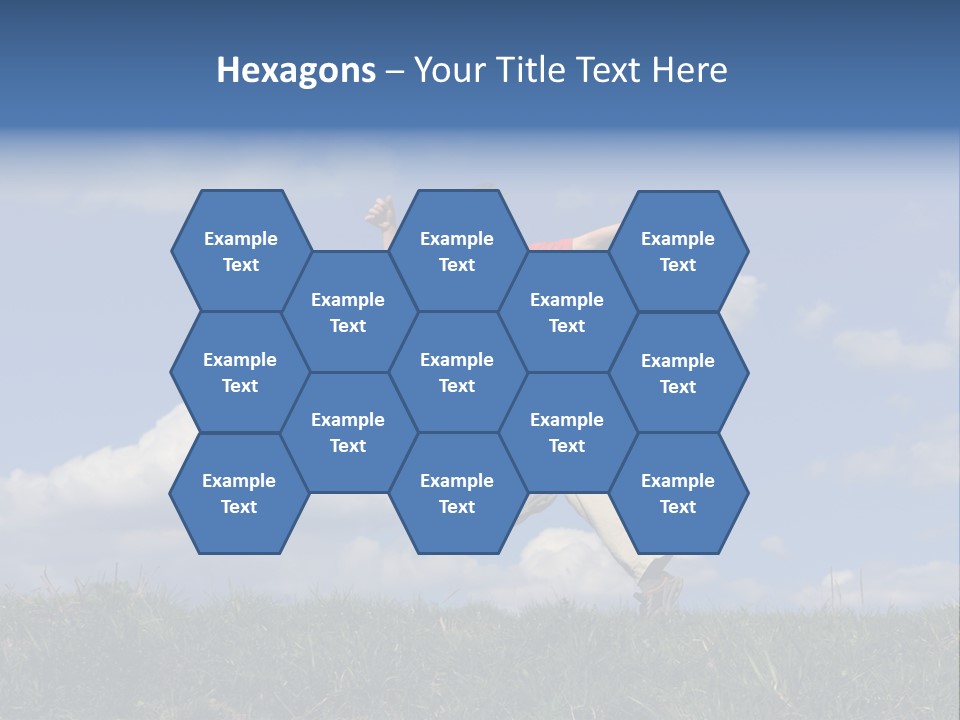 Hexagons – Your Title Text Here

Example Text

Example Text

Example Text

Example Text

Example Text

Example Text

Example Text

Example Text

Example Text

Example Text

Example Text

Example Text

Example Text